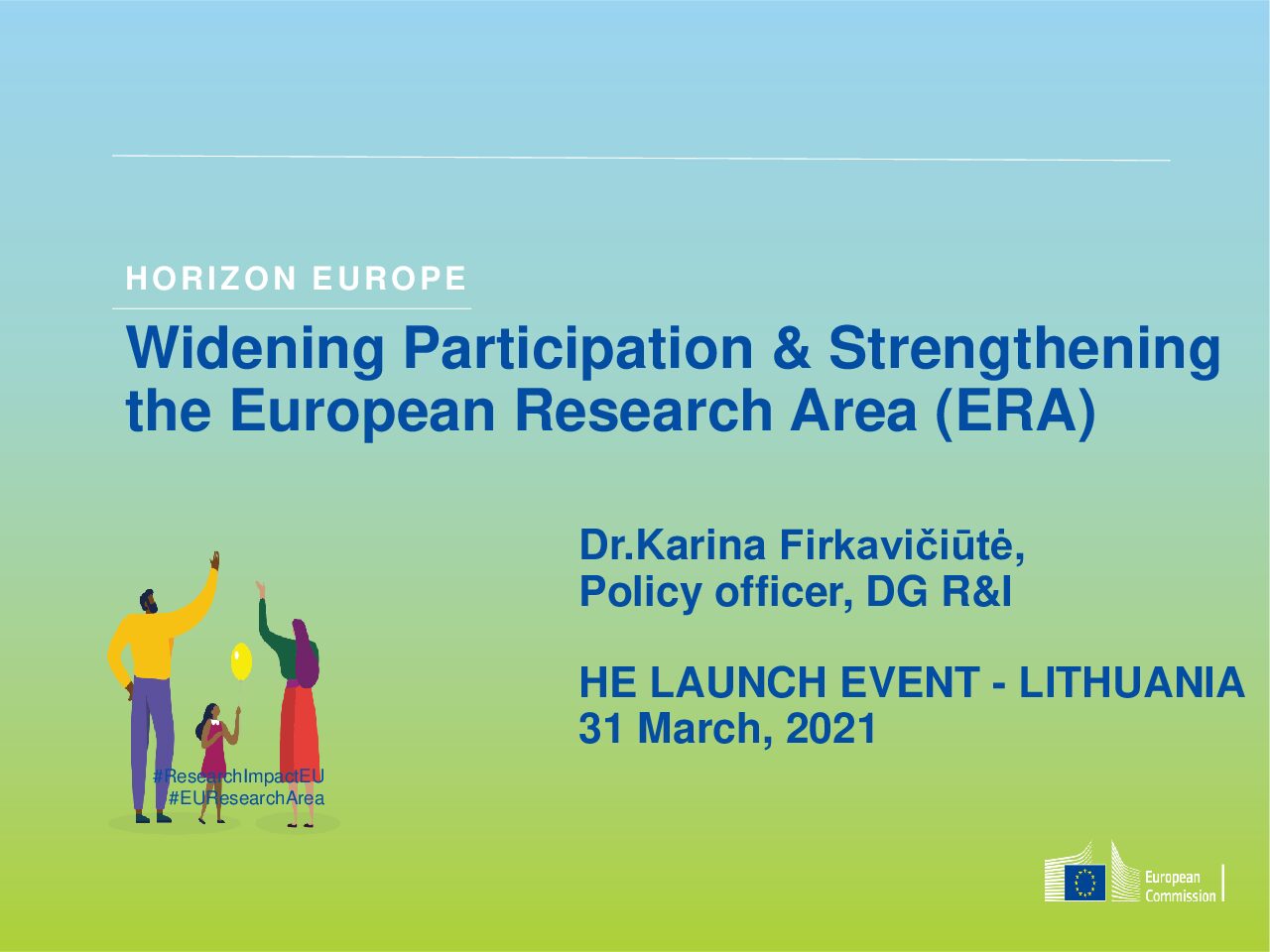 HORIZON EUROPE

Widening Participation & Strengthening the European Research Area (ERA)

Dr.Karina Firkavičiūtė, Policy officer, DG R&I

HE LAUNCH EVENT - LITHUANIA
31 March, 2021

#ResearchImpactEU
#EUResearchArea

European Commission